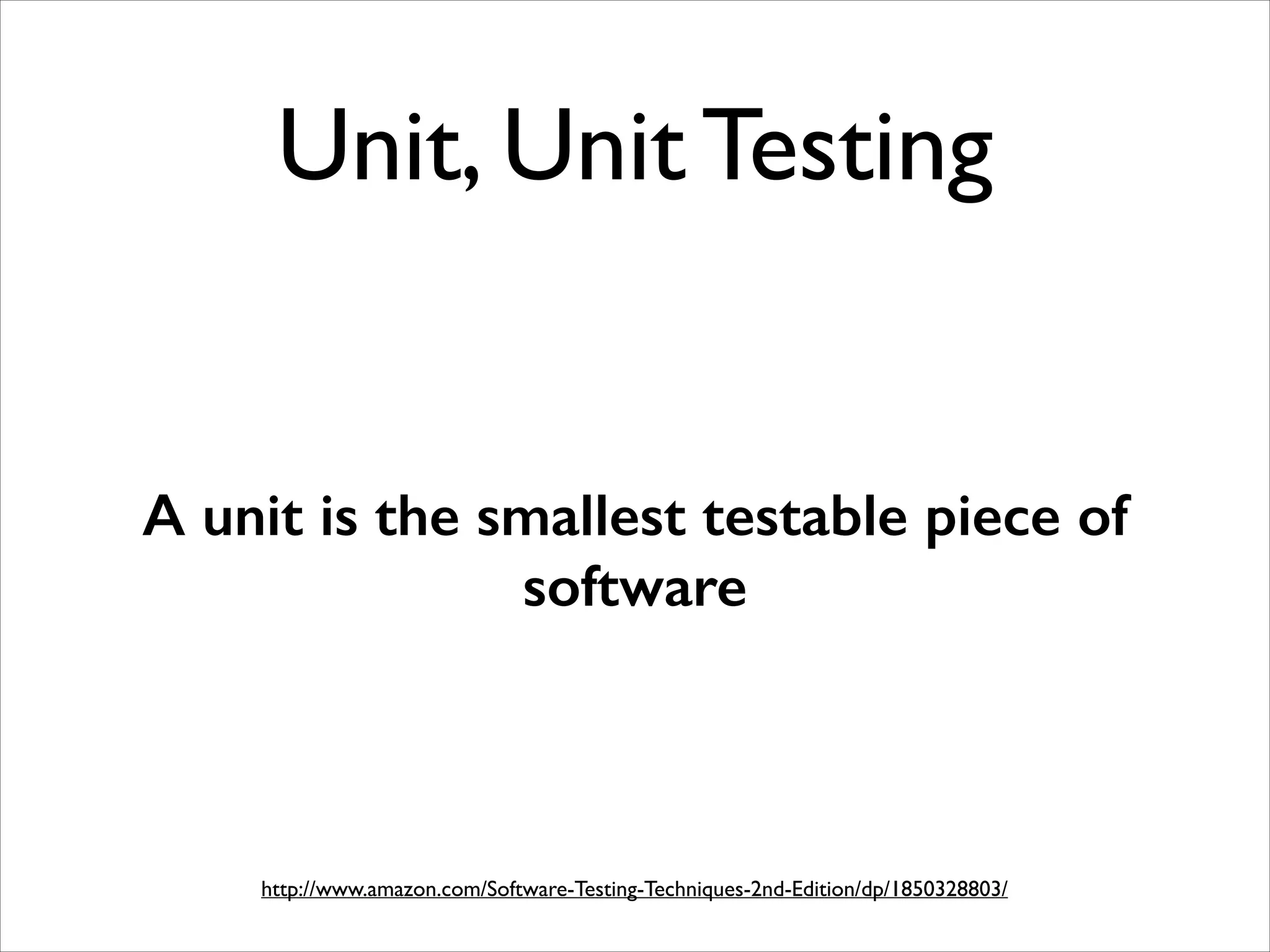 Unit, Unit Testing

A unit is the smallest testable piece of software

http://www.amazon.com/Software-Testing-Techniques-2nd-Edition/dp/1850328803/